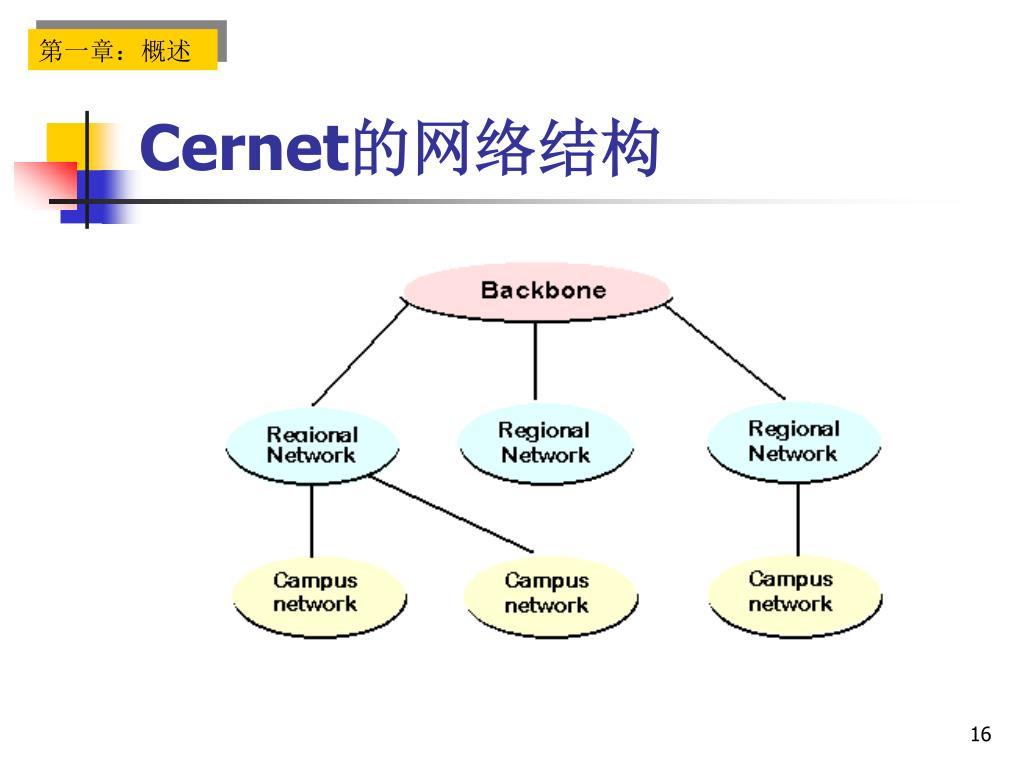 第一章：概述

Cernet的网络结构

Backbone

Regional Network

Regional Network

Regional Network

Campus network

Campus network

Campus network

16